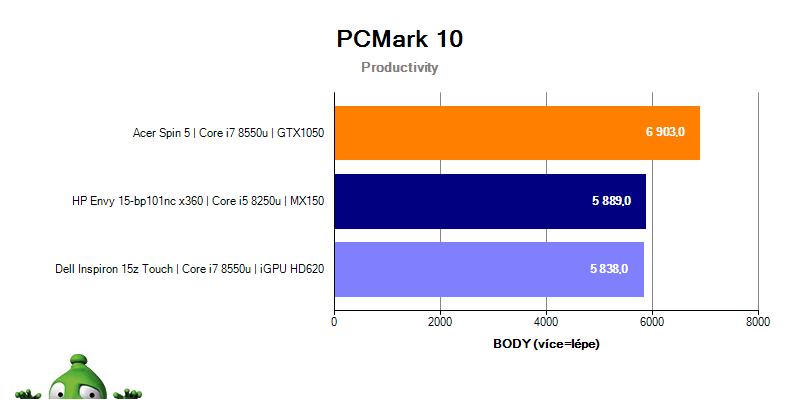 PCMark 10

Productivity

Acer Spin 5 | Core i7 8550u | GTX1050

6 903,0

HP Envy 15-bp101nc x360 | Core i5 8250u | MX150

5 889,0

Dell Inspiron 15z Touch | Core i7 8550u | iGPU HD620

5 838,0

0

2000

4000

6000

8000

BODY (více=lépe)